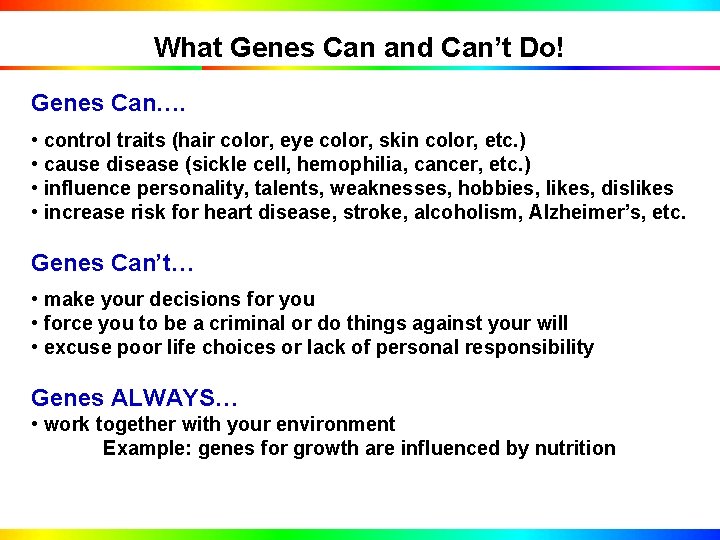 What Genes Can and Can't Do!

Genes Can….

• control traits (hair color, eye color, skin color, etc.)
• cause disease (sickle cell, hemophilia, cancer, etc.)
• influence personality, talents, weaknesses, hobbies, likes, dislikes
• increase risk for heart disease, stroke, alcoholism, Alzheimer's, etc.

Genes Can't…

• make your decisions for you
• force you to be a criminal or do things against your will
• excuse poor life choices or lack of personal responsibility

Genes ALWAYS…
• work together with your environment
Example: genes for growth are influenced by nutrition